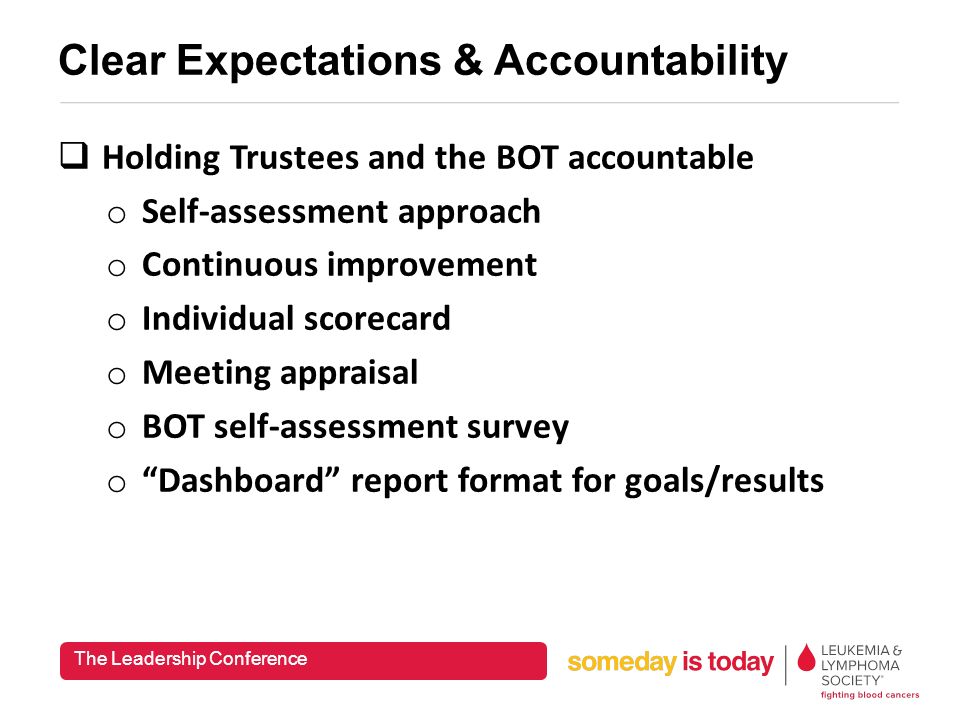 Clear Expectations & Accountability

❑ Holding Trustees and the BOT accountable
o Self-assessment approach
o Continuous improvement
o Individual scorecard
o Meeting appraisal
o BOT self-assessment survey
o “Dashboard” report format for goals/results

The Leadership Conference

someday is today

LEUKEMIA & LYMPHOMA SOCIETY®
fighting blood cancers